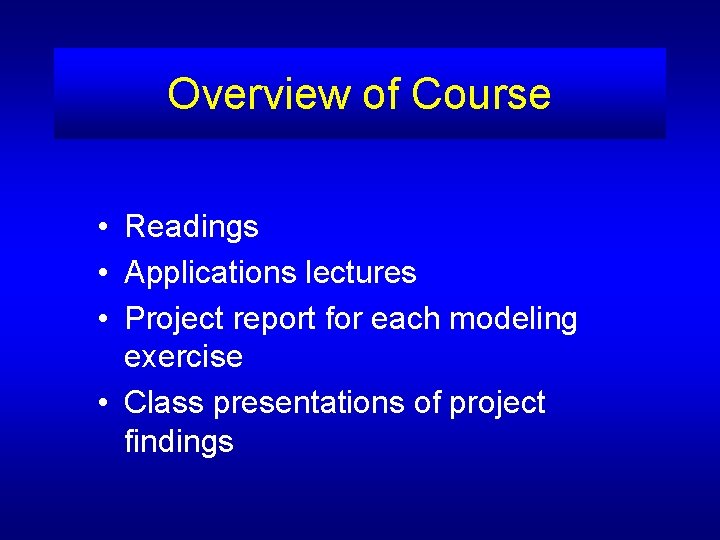 Overview of Course

• Readings
• Applications lectures
• Project report for each modeling exercise
• Class presentations of project findings